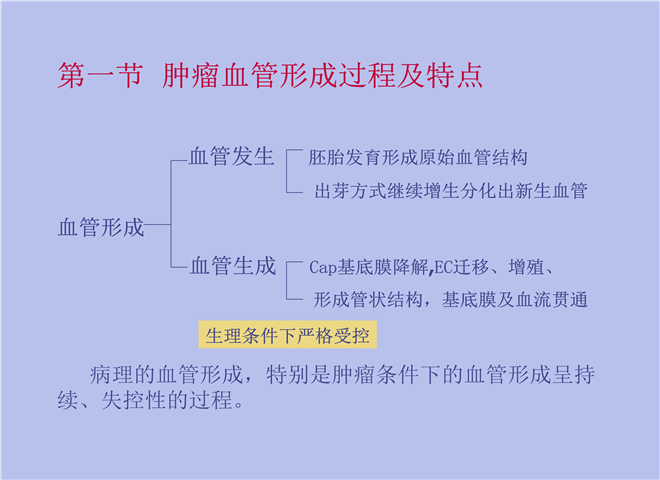 第一节 肿瘤血管形成过程及特点

血管形成

血管发生

胚胎发育形成原始血管结构

出芽方式继续增生分化出新生血管

血管生成

Cap基底膜降解,EC迁移、增殖、

形成管状结构，基底膜及血流贯通

生理条件下严格受控

病理的血管形成，特别是肿瘤条件下的血管形成呈持续、失控性的过程。